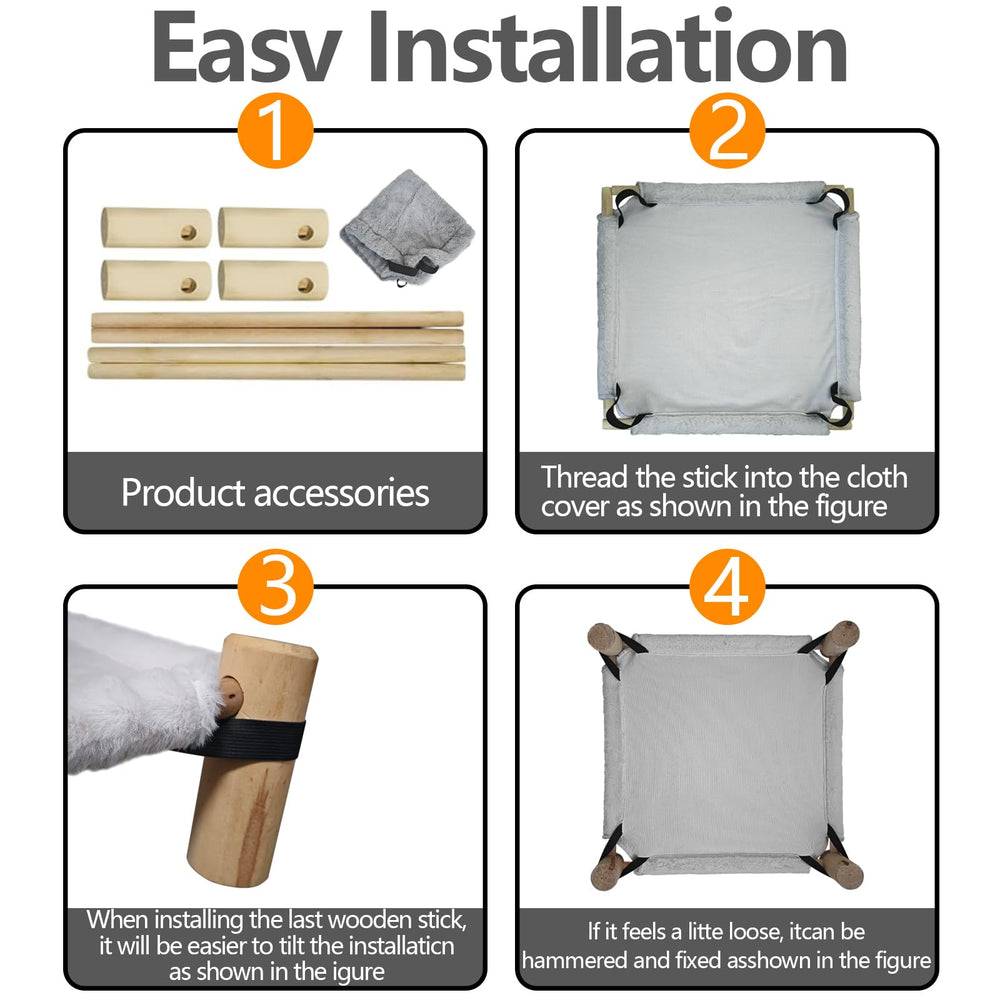 Easv Installation

1

Product accessories

2

Thread the stick into the cloth cover as shown in the figure

3

When installing the last wooden stick, it will be easier to tilt the installaticn as shown in the igure

4

If it feels a litte loose, itcan be hammered and fixed asshown in the figure